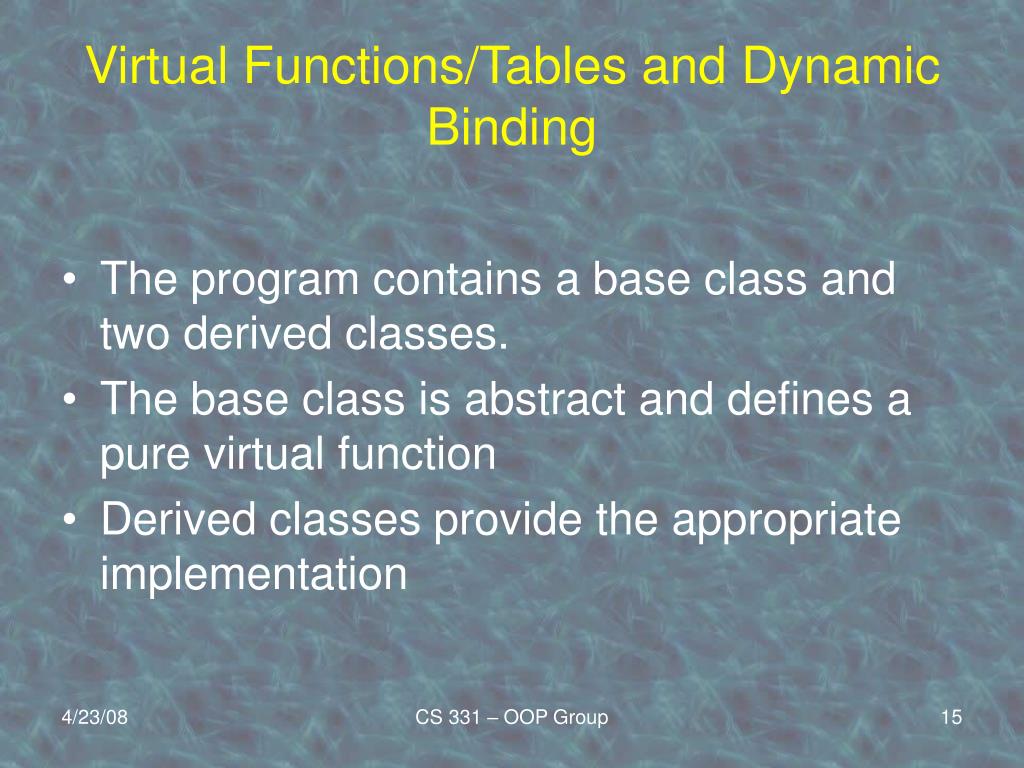 Virtual Functions/Tables and Dynamic Binding

• The program contains a base class and two derived classes.
• The base class is abstract and defines a pure virtual function
• Derived classes provide the appropriate implementation

4/23/08

CS 331 – OOP Group

15